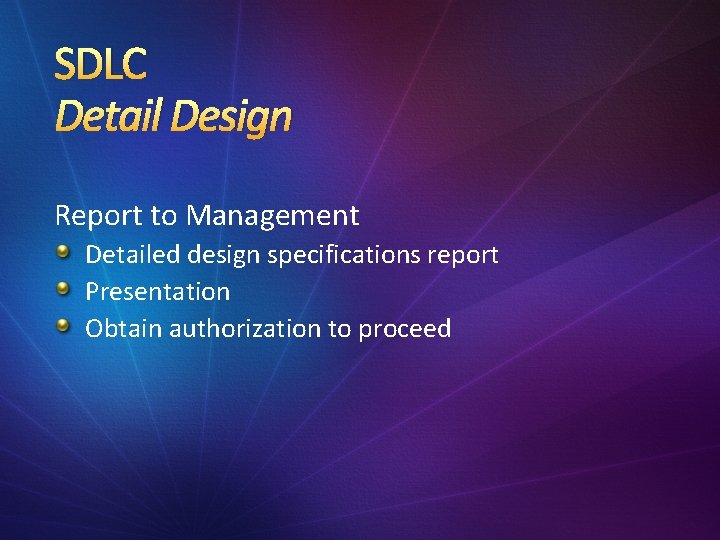 SDLC
Detail Design

Report to Management

- Detailed design specifications report
- Presentation
- Obtain authorization to proceed